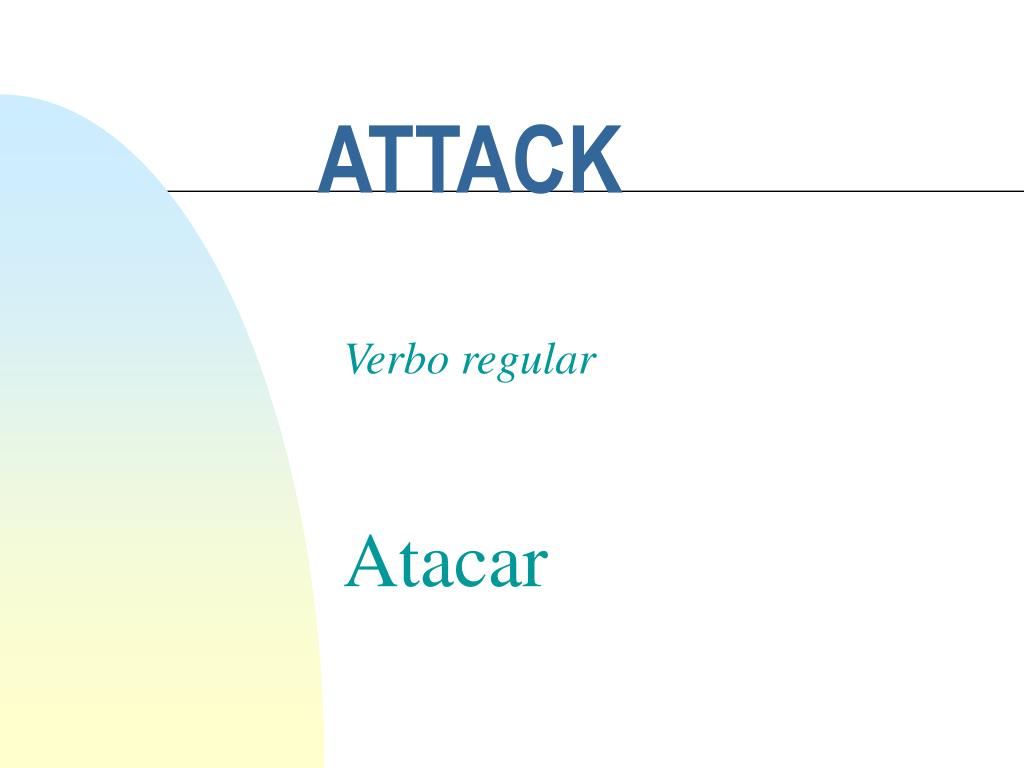 ATTACK

Verbo regular

Atacar